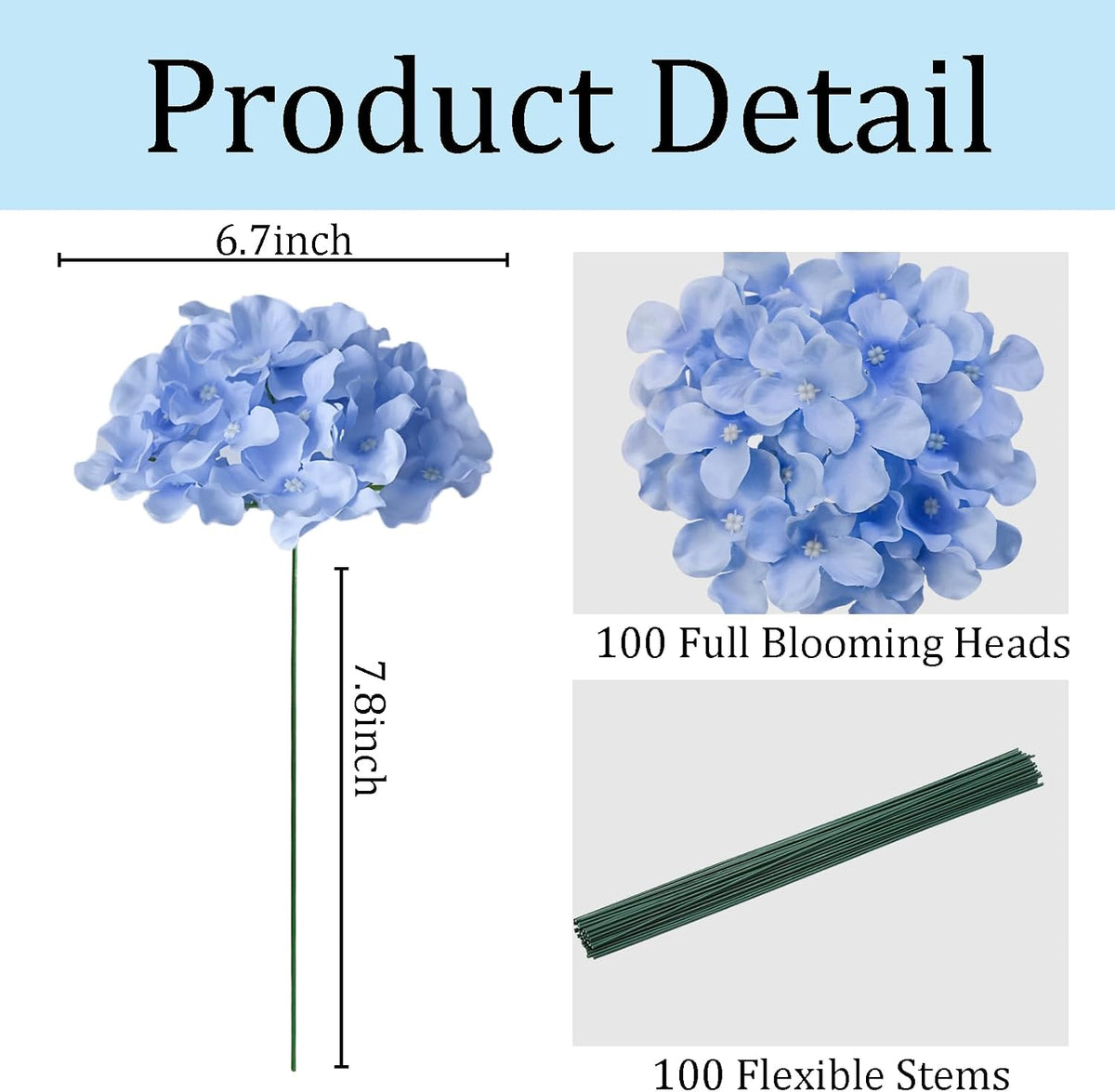 Product Detail

6.7inch

7.8inch

100 Full Blooming Heads

100 Flexible Stems